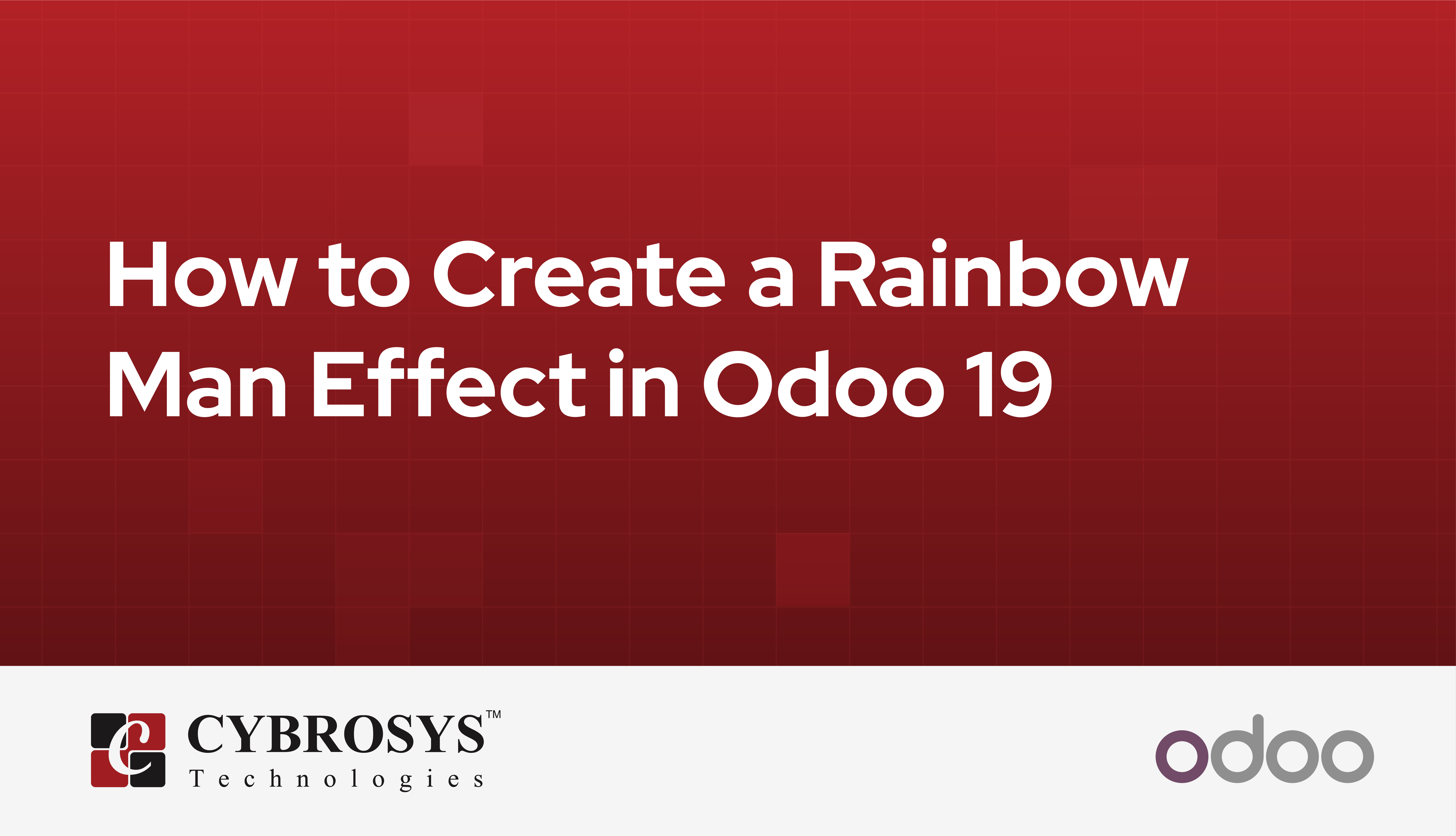 How to Create a Rainbow Man Effect in Odoo 19

CYBROSYS™
Technologies

odoo